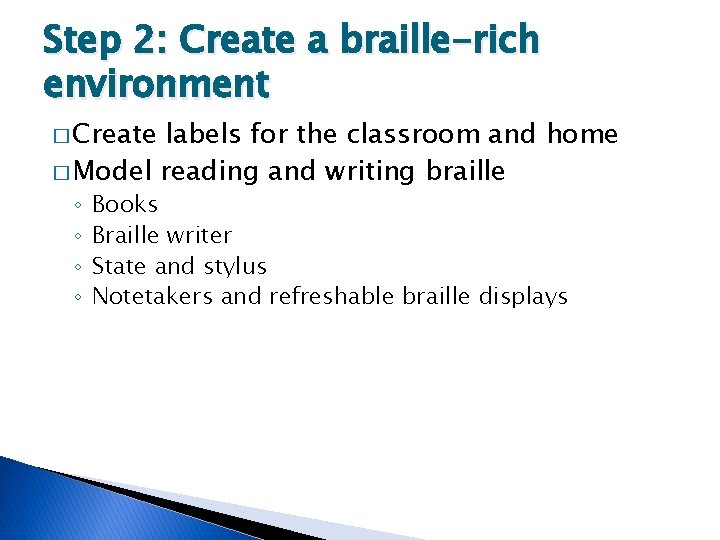 Step 2: Create a braille-rich environment

□ Create labels for the classroom and home
□ Model reading and writing braille
◦ Books
◦ Braille writer
◦ State and stylus
◦ Notetakers and refreshable braille displays